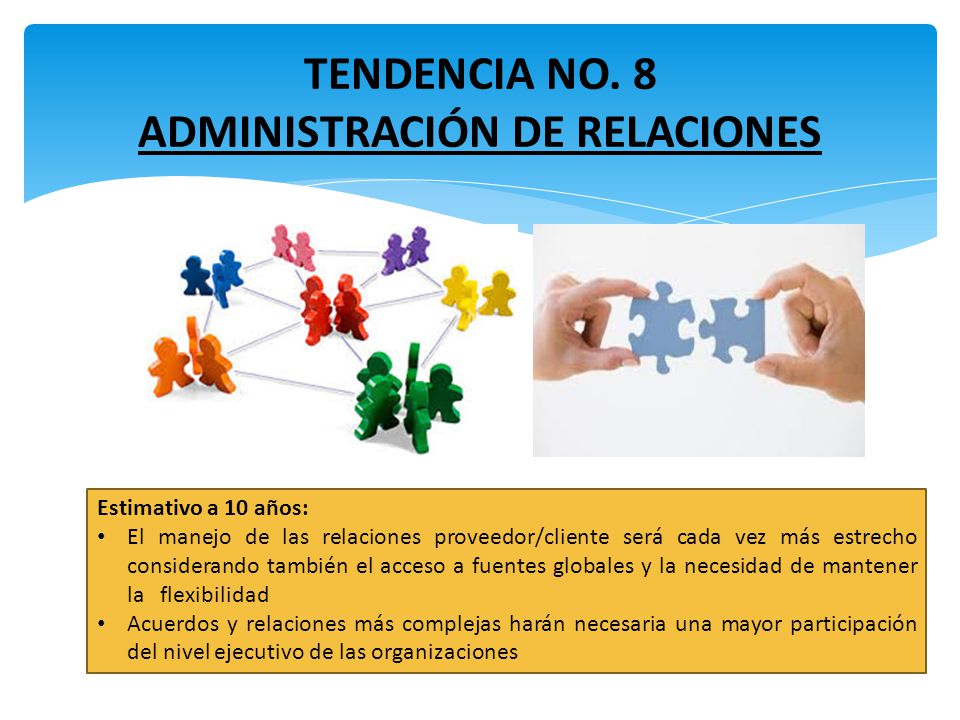 TENDENCIA NO. 8
ADMINISTRACIÓN DE RELACIONES

Estimativo a 10 años:
• El manejo de las relaciones proveedor/cliente será cada vez más estrecho considerando también el acceso a fuentes globales y la necesidad de mantener la flexibilidad
• Acuerdos y relaciones más complejas harán necesaria una mayor participación del nivel ejecutivo de las organizaciones